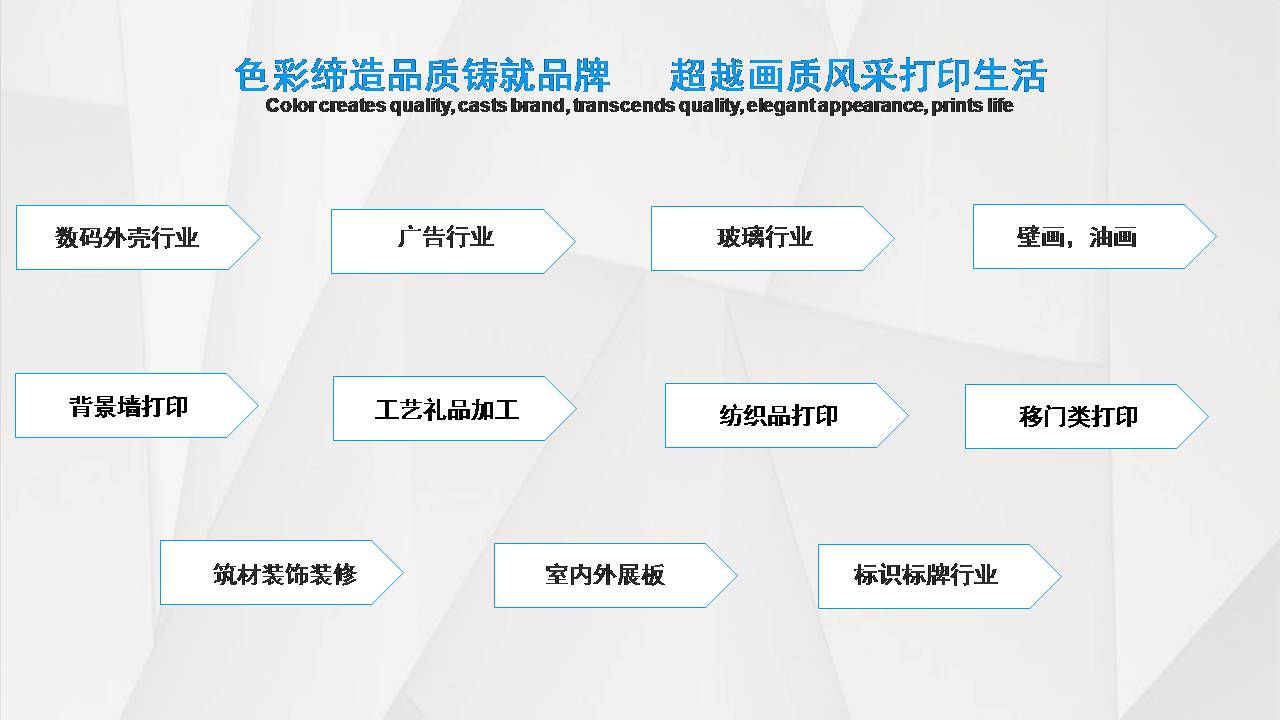 色彩缔造品质铸就品牌　超越画质风采打印生活
Color creates quality, casts brand, transcends quality, elegant appearance, prints life

数码外壳行业

广告行业

玻璃行业

壁画，油画

背景墙打印

工艺礼品加工

纺织品打印

移门类打印

筑材装饰装修

室内外展板

标识标牌行业